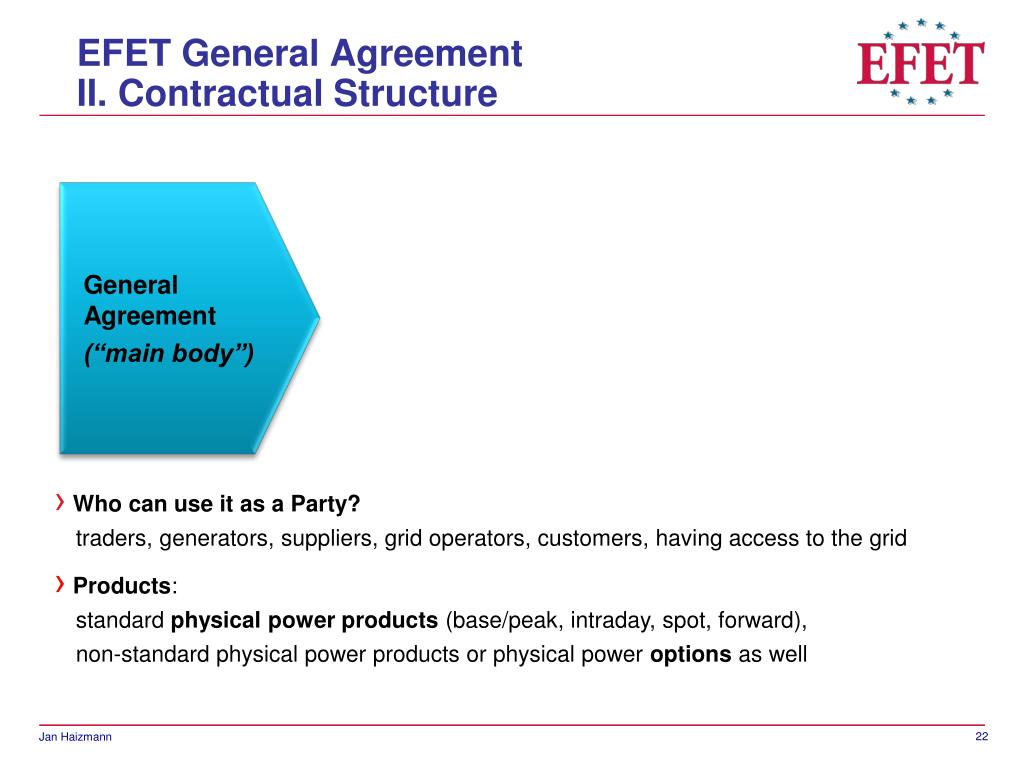 EFET General Agreement
II. Contractual Structure

EFET

General Agreement
(“main body”)

› Who can use it as a Party?
traders, generators, suppliers, grid operators, customers, having access to the grid

› Products:
standard physical power products (base/peak, intraday, spot, forward), non-standard physical power products or physical power options as well

Jan Haizmann

22